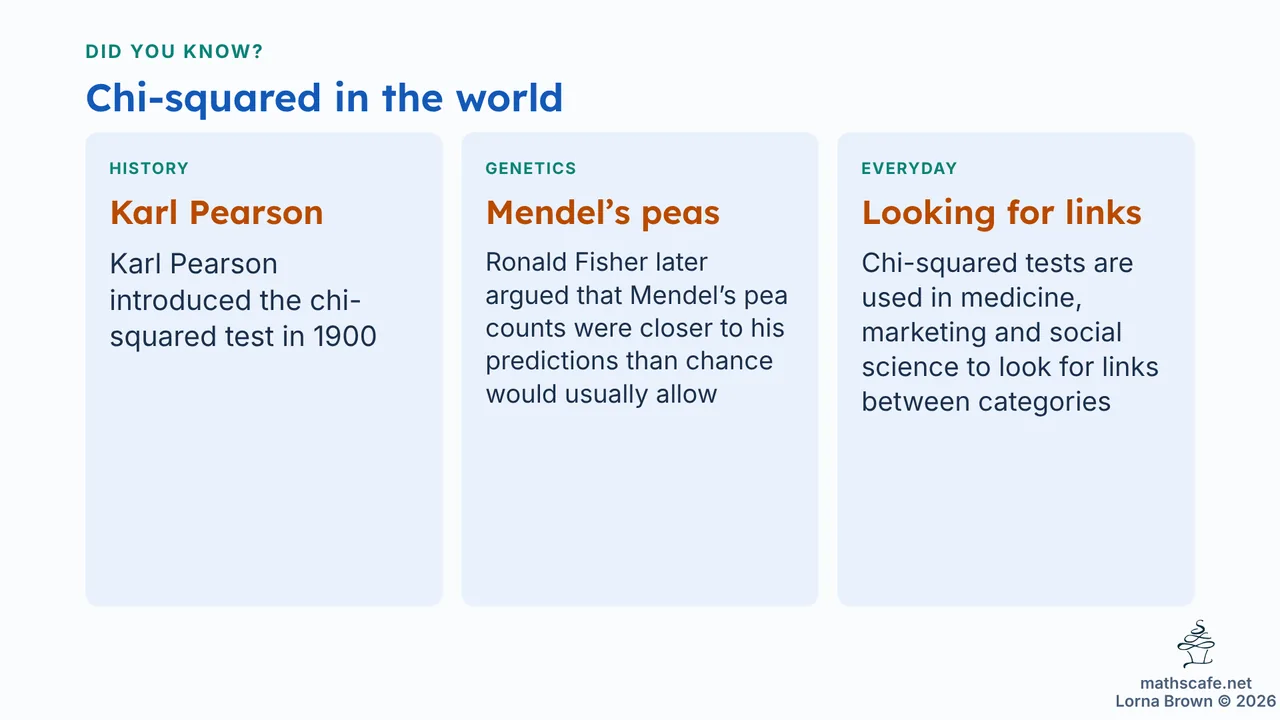 DID YOU KNOW?

Chi-squared in the world

HISTORY

Karl Pearson

Karl Pearson introduced the chi-squared test in 1900

GENETICS

Mendel's peas

Ronald Fisher later argued that Mendel's pea counts were closer to his predictions than chance would usually allow

EVERYDAY

Looking for links

Chi-squared tests are used in medicine, marketing and social science to look for links between categories

mathscafe.net
Lorna Brown © 2026